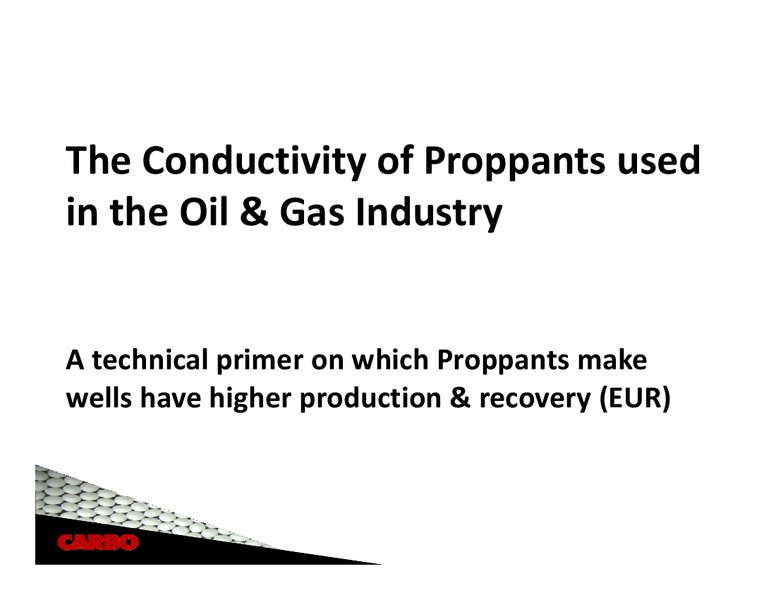 The Conductivity of Proppants used in the Oil & Gas Industry

A technical primer on which Proppants make wells have higher production & recovery (EUR)

CARBO